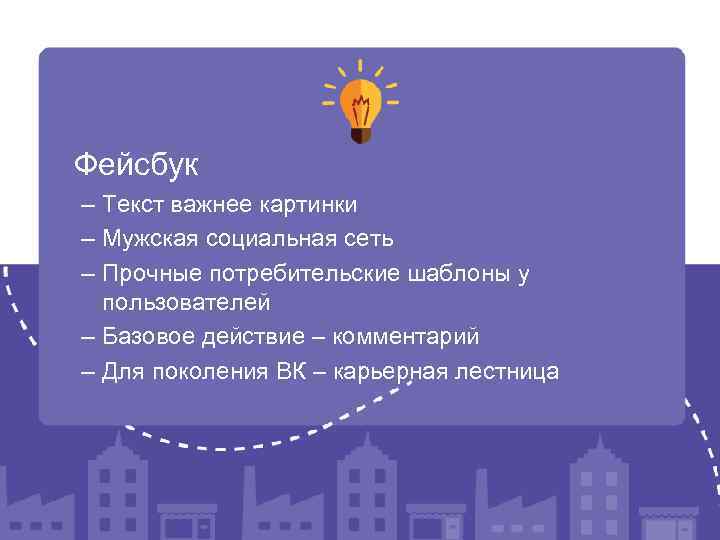 Фейсбук

– Текст важнее картинки

– Мужская социальная сеть

– Прочные потребительские шаблоны у пользователей

– Базовое действие – комментарий

– Для поколения ВК – карьерная лестница